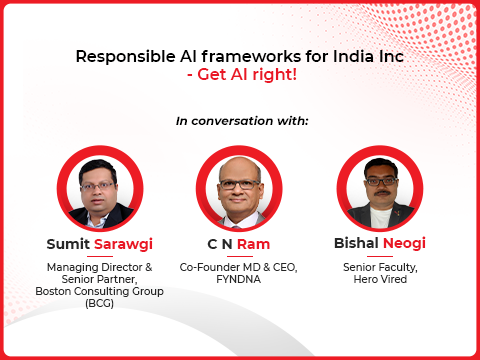 Responsible AI frameworks for India Inc
- Get AI right!

In conversation with:

Sumit Sarawgi

Managing Director & Senior Partner, Boston Consulting Group (BCG)

C N Ram

Co-Founder MD & CEO, FYNDNA

Bishal Neogi

Senior Faculty, Hero Vired